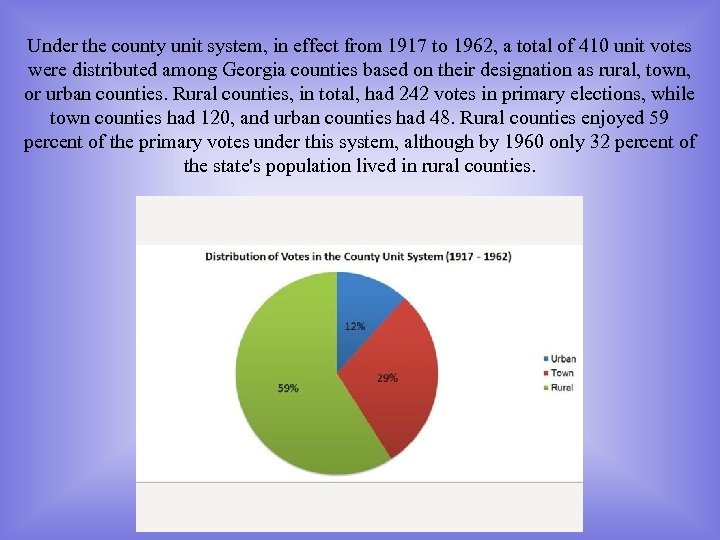 Under the county unit system, in effect from 1917 to 1962, a total of 410 unit votes were distributed among Georgia counties based on their designation as rural, town, or urban counties. Rural counties, in total, had 242 votes in primary elections, while town counties had 120, and urban counties had 48. Rural counties enjoyed 59 percent of the primary votes under this system, although by 1960 only 32 percent of the state's population lived in rural counties.

Distribution of Votes in the County Unit System (1917 - 1962)

12%

29%

59%

Urban
Town
Rural